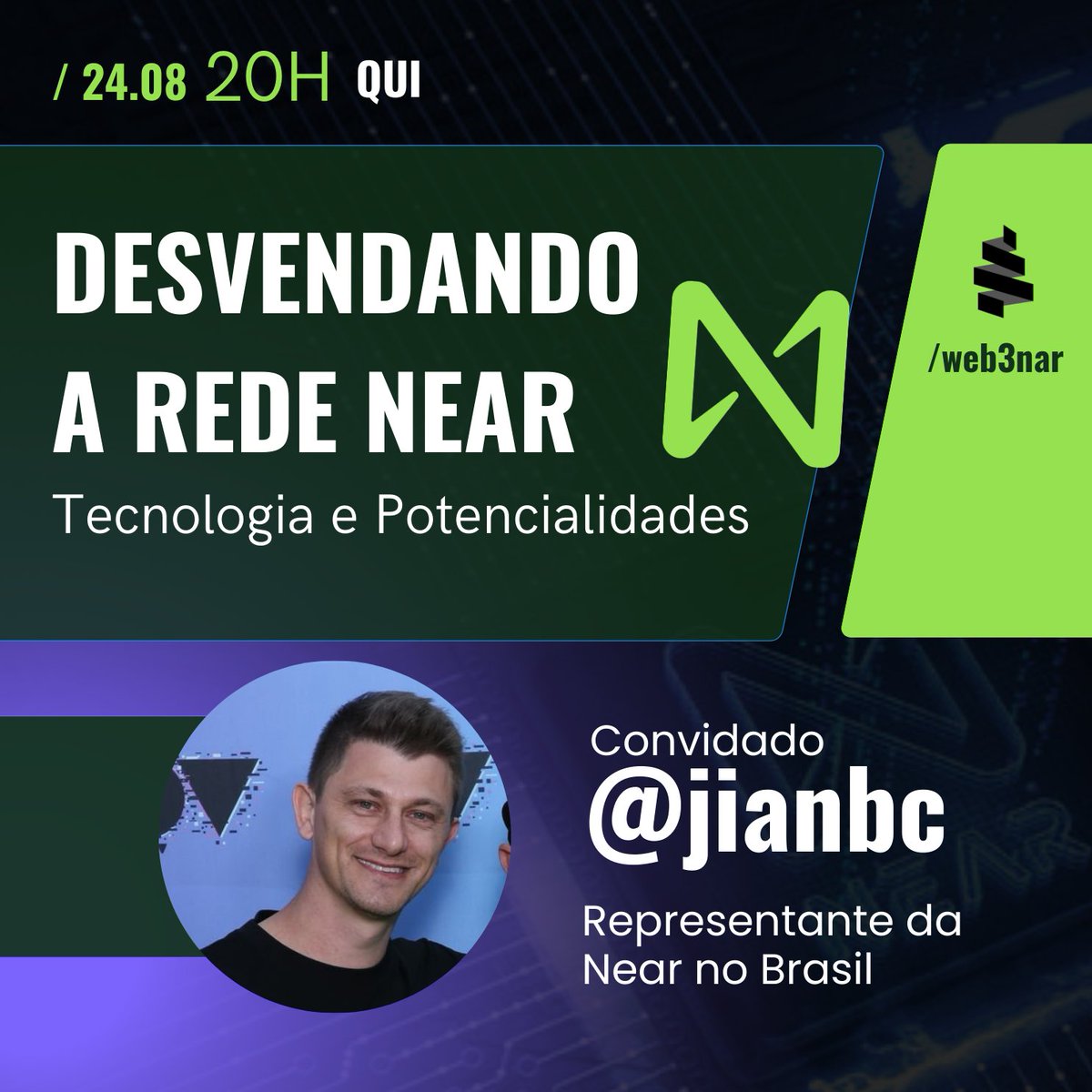 / 24.08 20H QUI

DESVENDANDO A REDE NEAR
Tecnologia e Potencialidades

/web3nar

Convidado
@jianbc
Representante da Near no Brasil